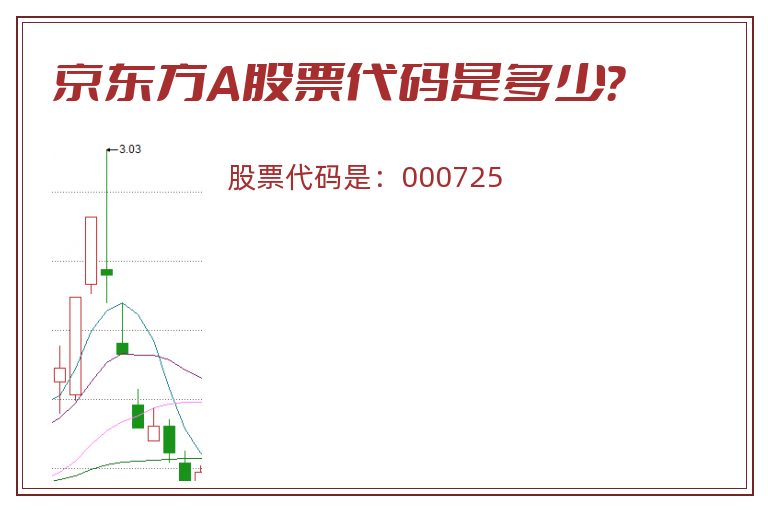 京东方A股票代码是多少?

3.03

股票代码是：000725